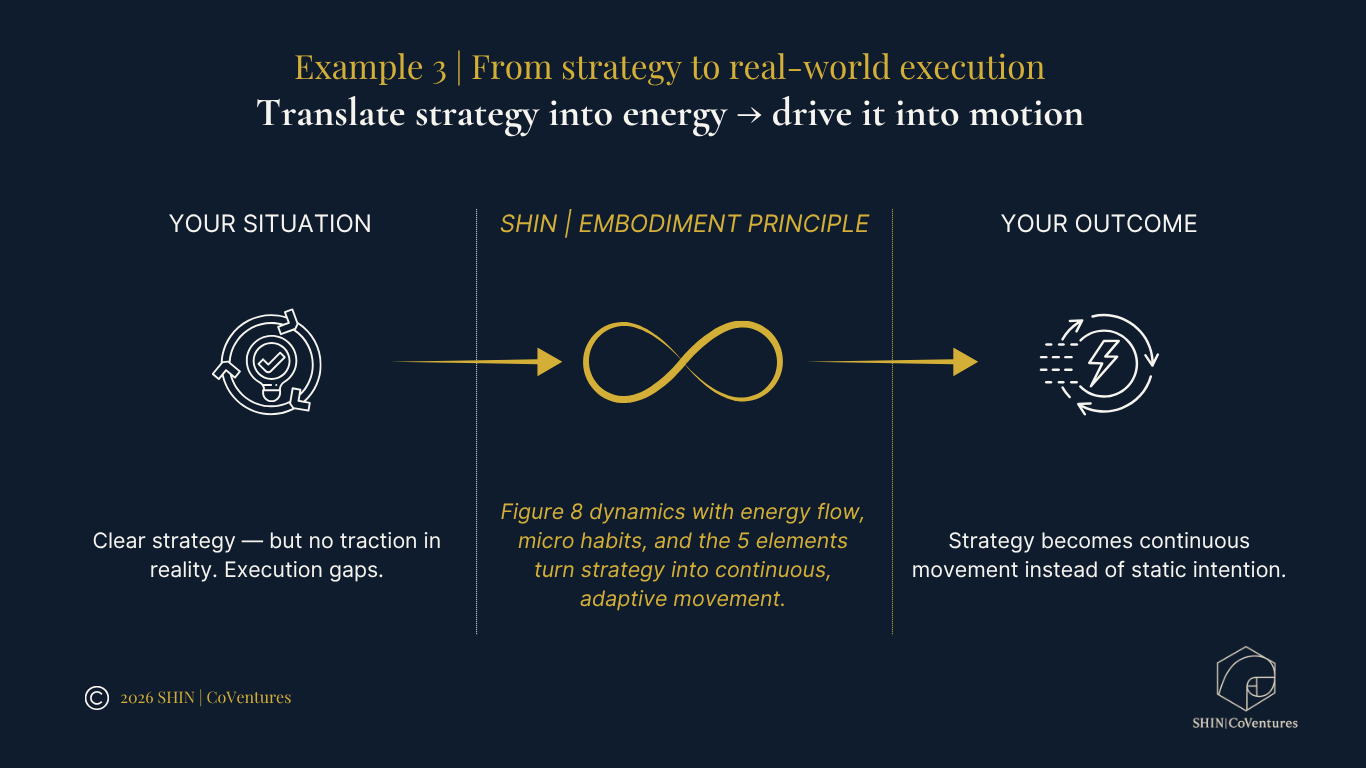 Example 3 | From strategy to real-world execution
Translate strategy into energy → drive it into motion

YOUR SITUATION

Clear strategy — but no traction in reality. Execution gaps.

SHIN | EMBODIMENT PRINCIPLE

Figure 8 dynamics with energy flow, micro habits, and the 5 elements turn strategy into continuous, adaptive movement.

YOUR OUTCOME

Strategy becomes continuous movement instead of static intention.

© 2026 SHIN | CoVentures

SHIN|CoVentures